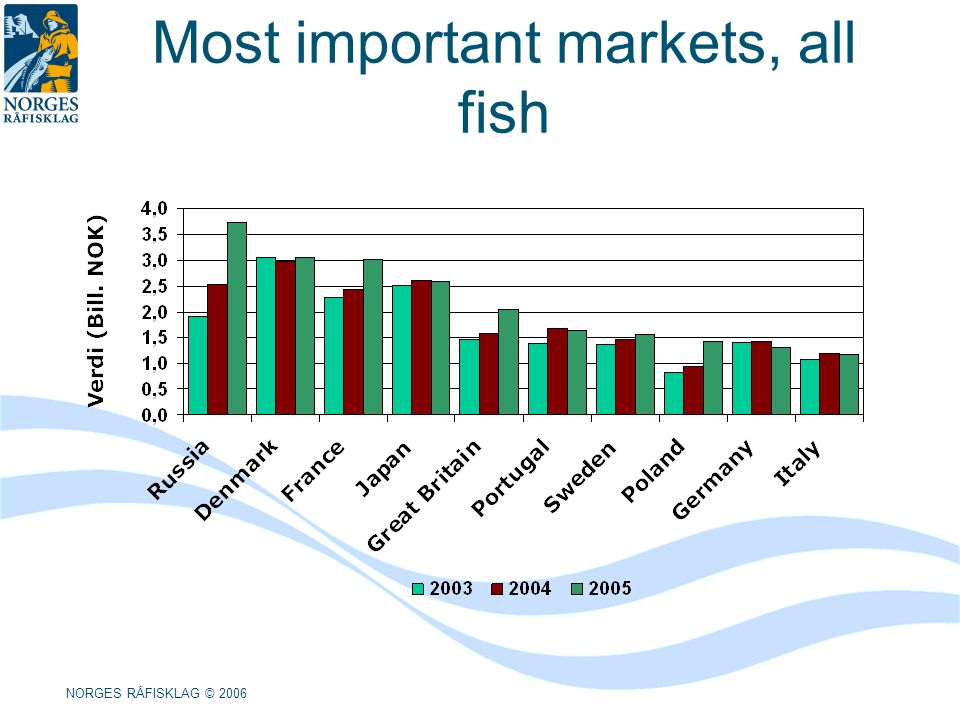 NORGES RÅFISKLAG

Most important markets, all fish

Verdi (Bill. NOK)

4,0
3,5
3,0
2,5
2,0
1,5
1,0
0,5
0,0

Russia
Denmark
France
Japan
Great Britain
Portugal
Sweden
Poland
Germany
Italy

2003 2004 2005

NORGES RÅFISKLAG © 2006